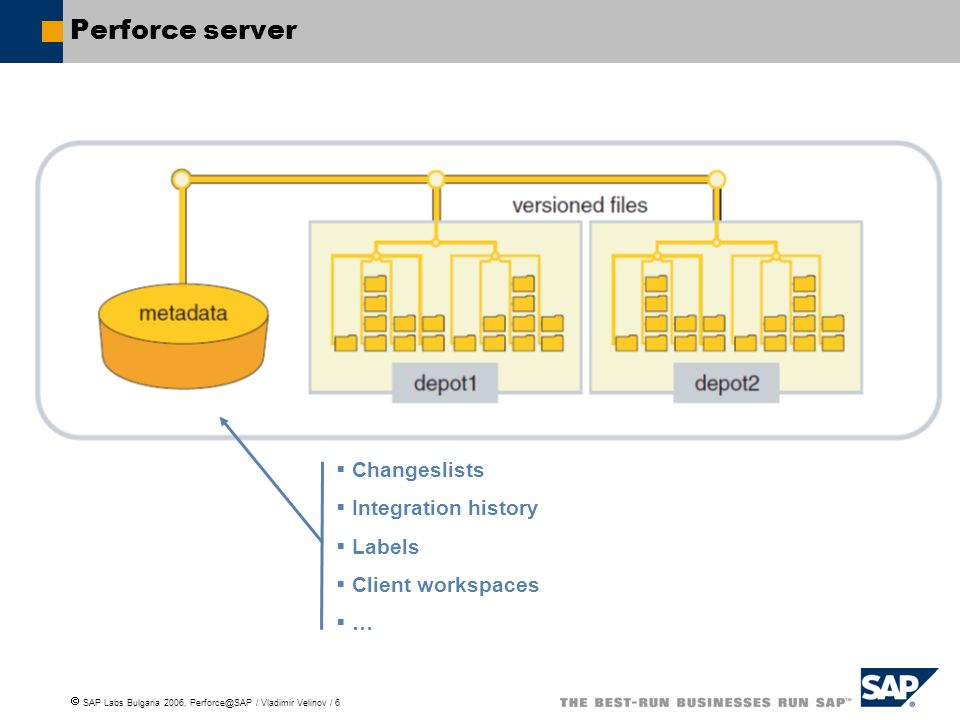 Perforce server

versioned files

metadata

depot1

depot2

▪ Changeslists
▪ Integration history
▪ Labels
▪ Client workspaces
▪ …

© SAP Labs Bulgaria 2006, Perforce@SAP / Vladimir Velinov / 6

THE BEST-RUN BUSINESSES RUN SAP™

SAP®